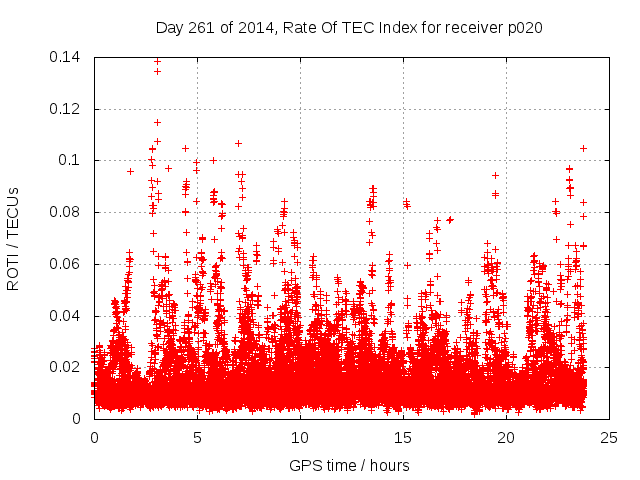 Day 261 of 2014, Rate Of TEC Index for receiver p020

ROTI / TECUs

0.14
0.12
0.1
0.08
0.06
0.04
0.02
0

0
5
10
15
20
25

GPS time / hours